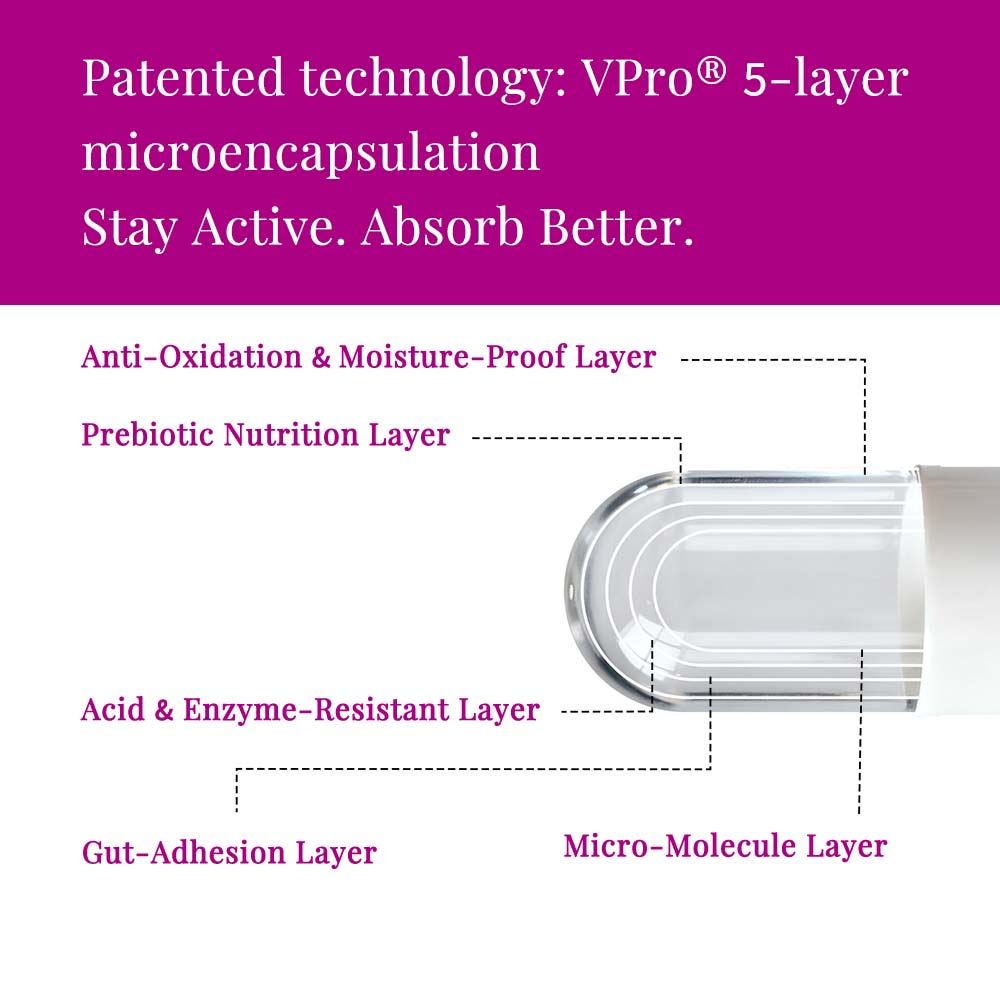 Patented technology: VPro® 5-layer microencapsulation
Stay Active. Absorb Better.

Anti-Oxidation & Moisture-Proof Layer

Prebiotic Nutrition Layer

Acid & Enzyme-Resistant Layer

Gut-Adhesion Layer

Micro-Molecule Layer